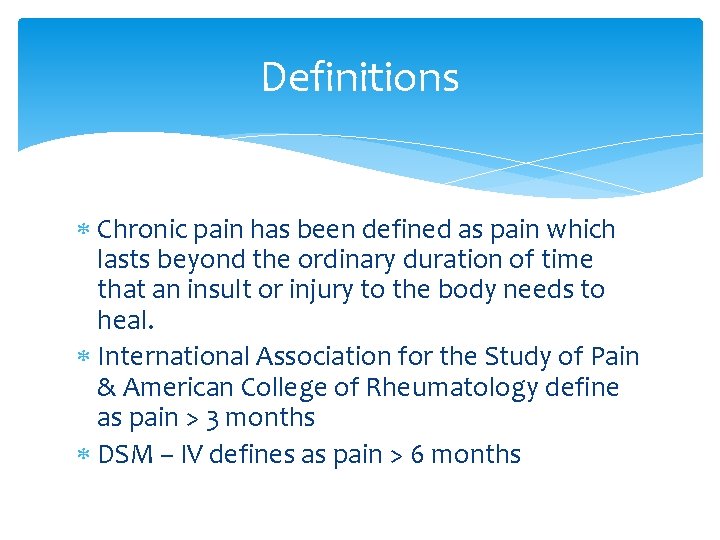 Definitions

* Chronic pain has been defined as pain which lasts beyond the ordinary duration of time that an insult or injury to the body needs to heal.
* International Association for the Study of Pain & American College of Rheumatology define as pain > 3 months
* DSM – IV defines as pain > 6 months